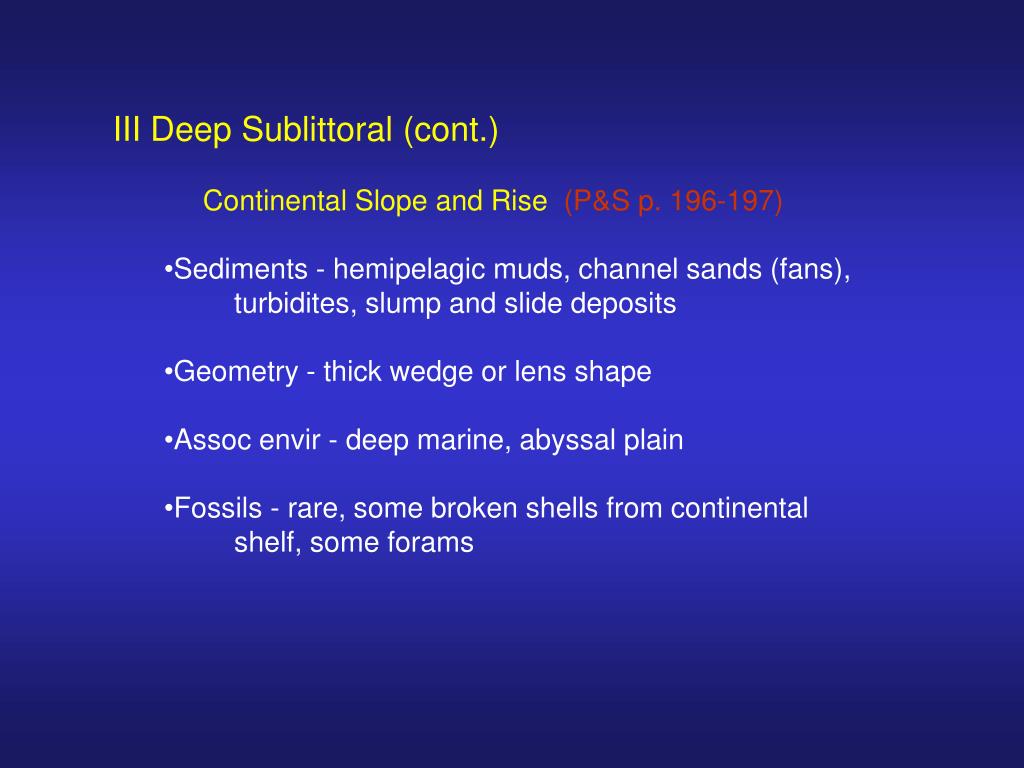 III Deep Sublittoral (cont.)

Continental Slope and Rise (P&S p. 196-197)

•Sediments - hemipelagic muds, channel sands (fans), turbidites, slump and slide deposits

•Geometry - thick wedge or lens shape

•Assoc envir - deep marine, abyssal plain

•Fossils - rare, some broken shells from continental shelf, some forams